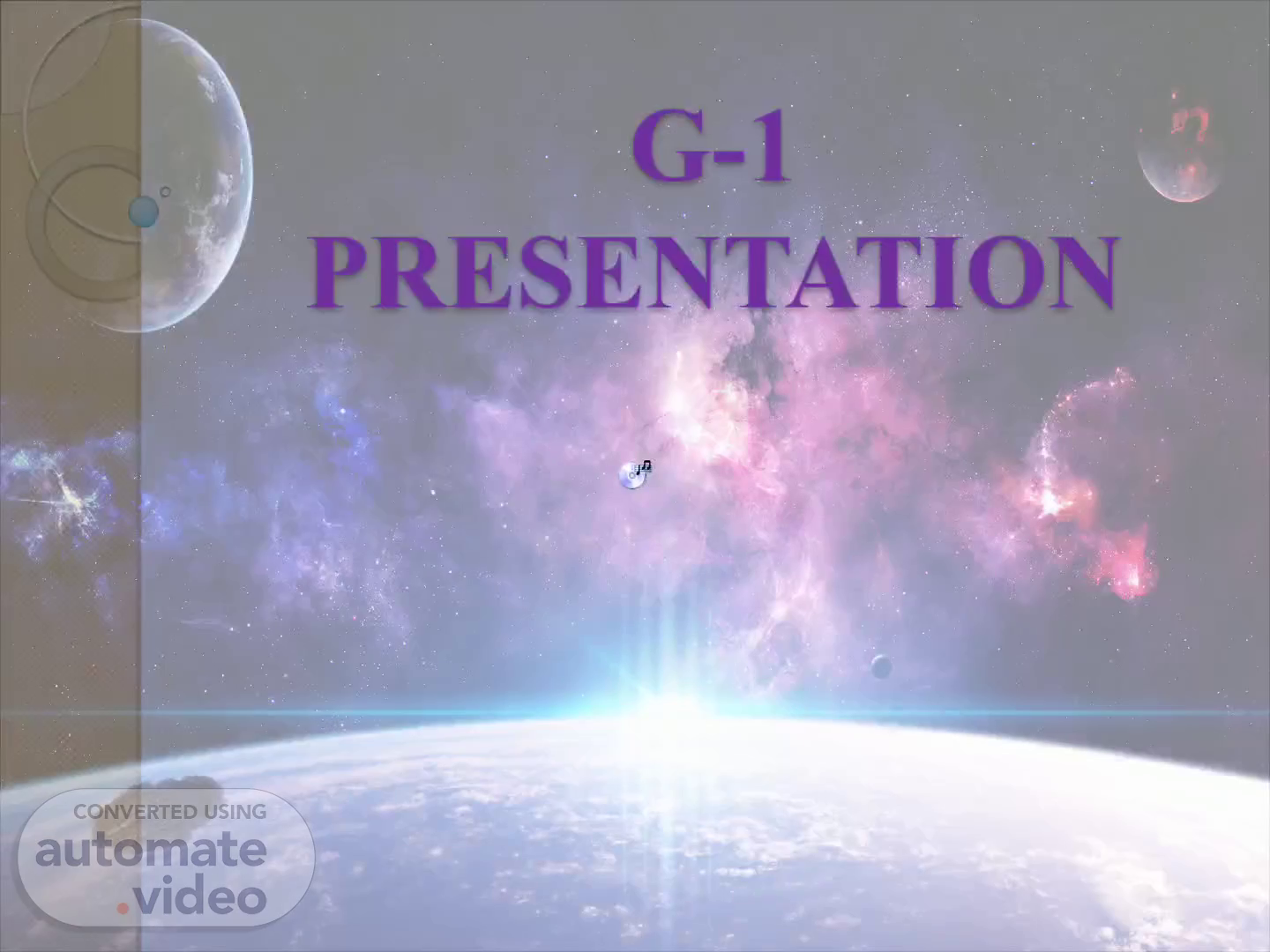 G-1
PRESENTATION

CONVERTED USING
automate
.video